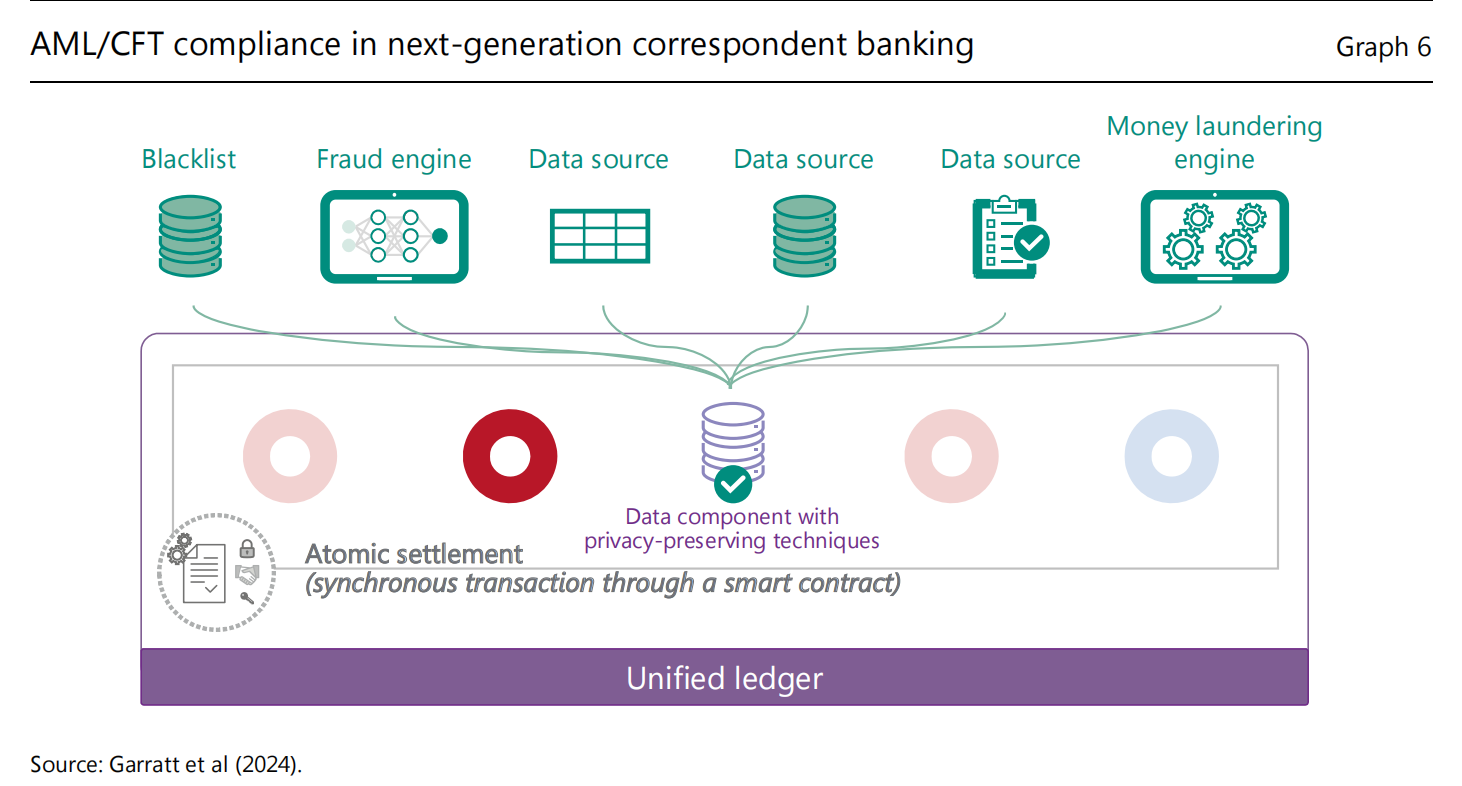 AML/CFT compliance in next-generation correspondent banking

Graph 6

Blacklist

Fraud engine

Data source

Data source

Data source

Money laundering engine

Data component with privacy-preserving techniques

Atomic settlement
(synchronous transaction through a smart contract)

Unified ledger

Source: Garratt et al (2024).